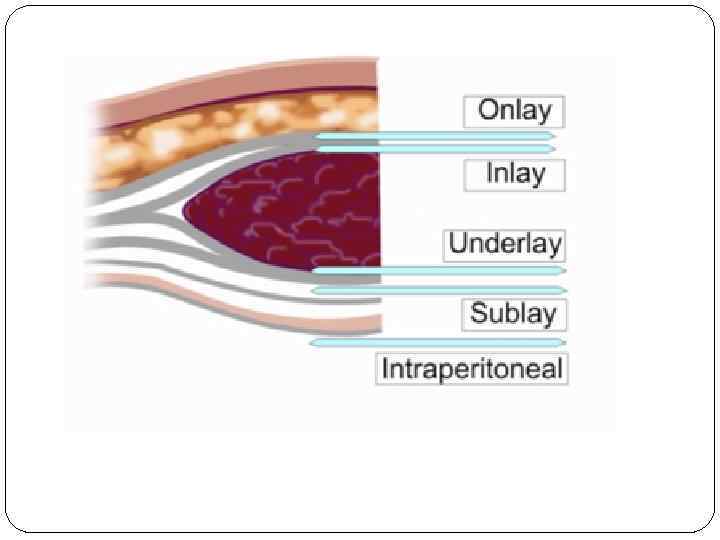 Onlay
Inlay
Underlay
Sublay
Intraperitoneal